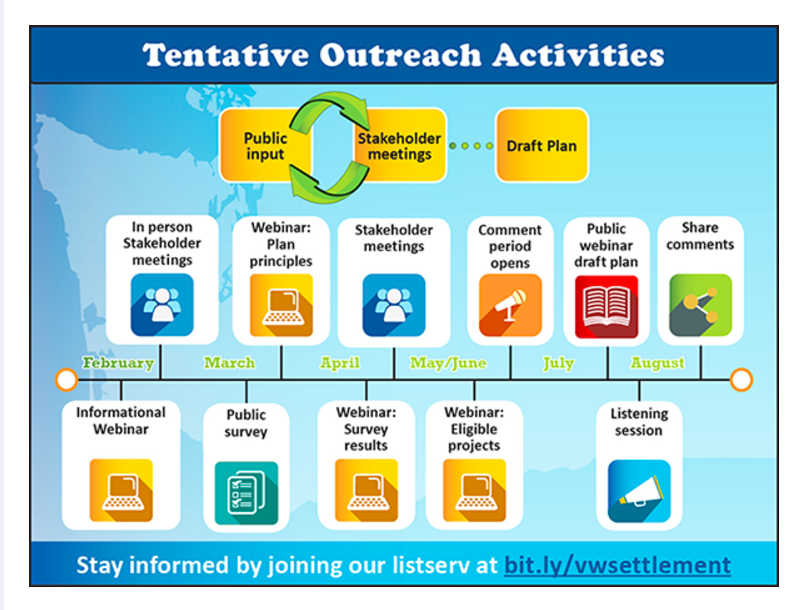 Tentative Outreach Activities

Public input

Stakeholder meetings

Draft Plan

In person Stakeholder meetings

Webinar: Plan principles

Stakeholder meetings

Comment period opens

Public webinar draft plan

Share comments

February

March

April

May/June

July

August

Informational Webinar

Public survey

Webinar: Survey results

Webinar: Eligible projects

Listening session

Stay informed by joining our listserv at bit.ly/vwsettlement